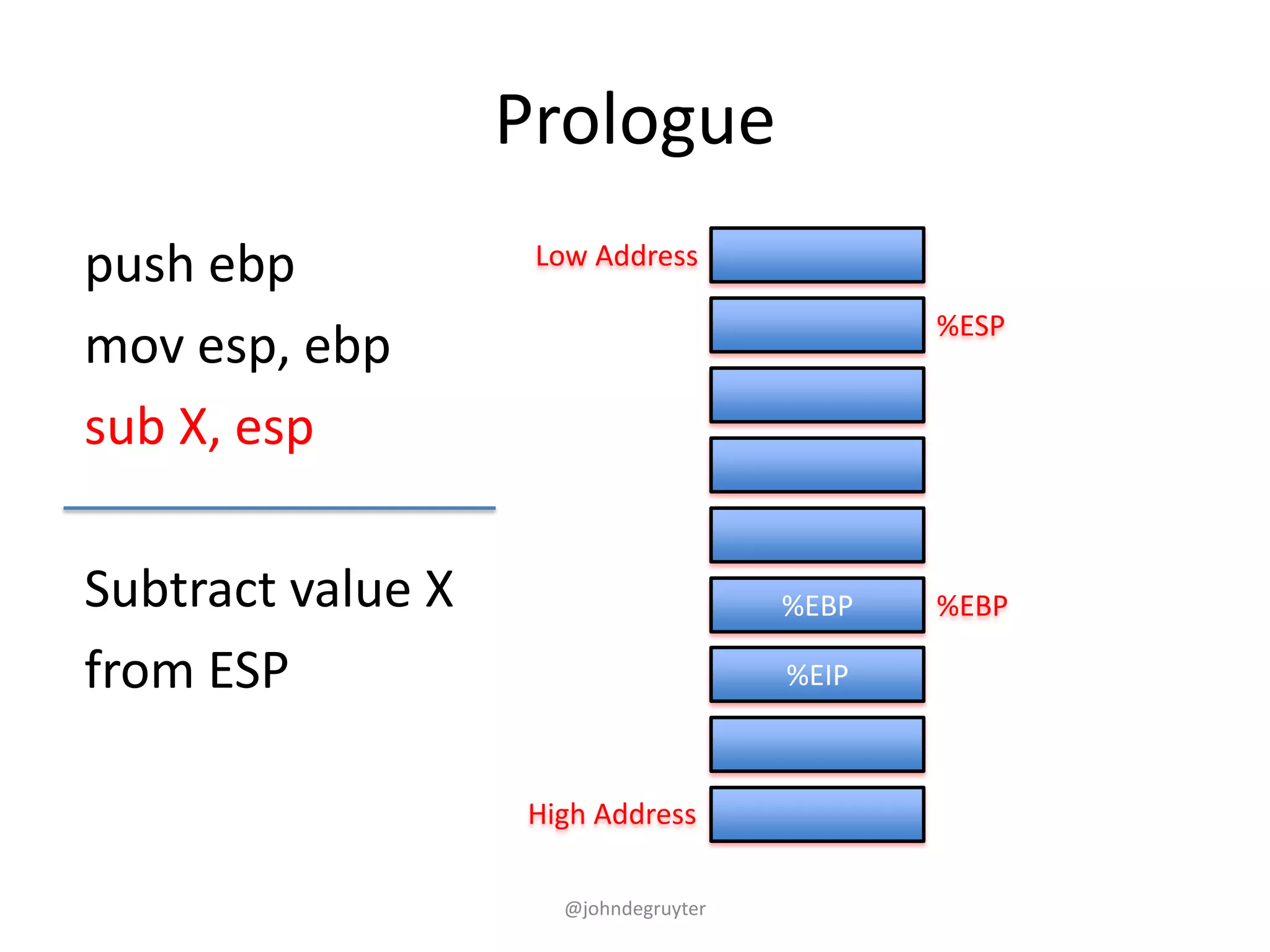 Prologue

push ebp

mov esp, ebp

sub X, esp

Subtract value X from ESP

Low Address

%ESP

%EBP

%EBP

%EIP

High Address

@johndegruyter